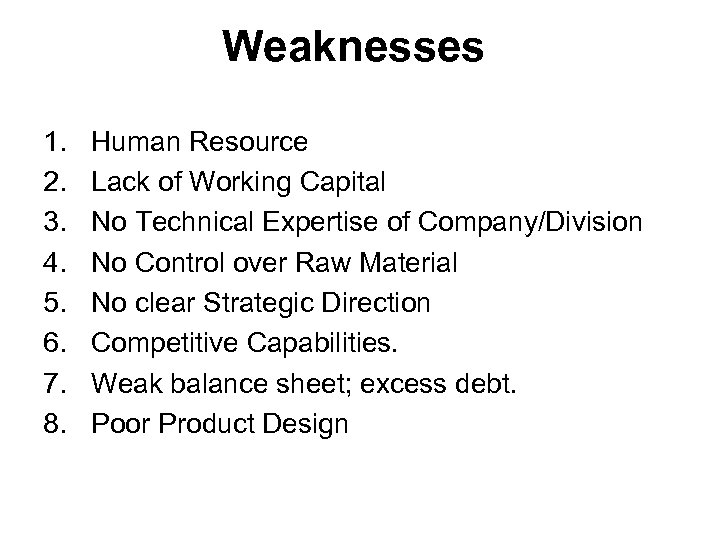 Weaknesses

1. Human Resource
2. Lack of Working Capital
3. No Technical Expertise of Company/Division
4. No Control over Raw Material
5. No clear Strategic Direction
6. Competitive Capabilities.
7. Weak balance sheet; excess debt.
8. Poor Product Design